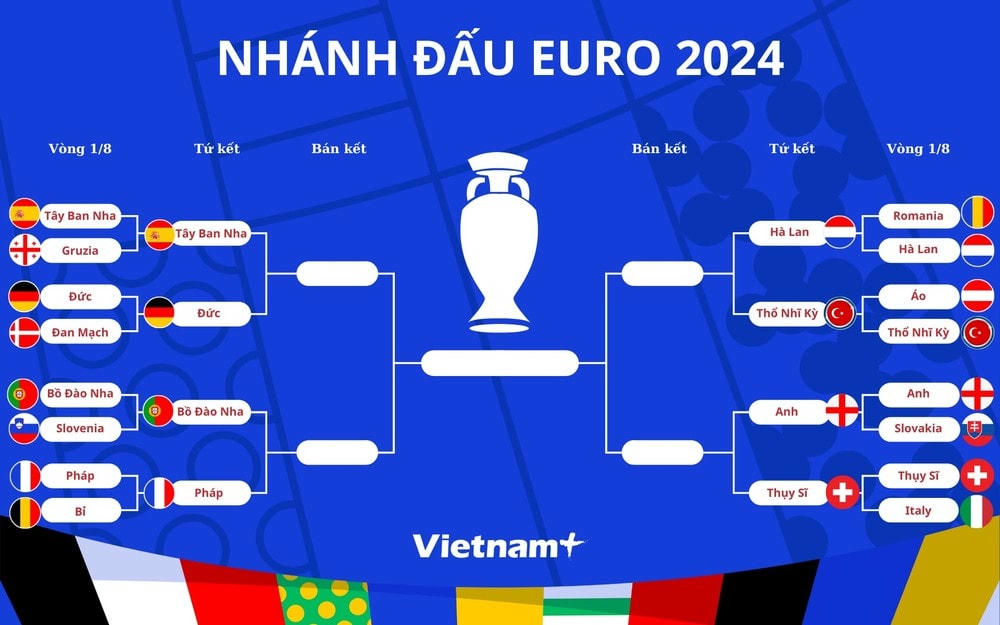 NHÁNH ĐẤU EURO 2024

Vòng 1/8

Tây Ban Nha
Gruzia
Đức
Đan Mạch
Bồ Đào Nha
Slovenia
Pháp
Bỉ

Tứ kết

Tây Ban Nha
Đức
Bồ Đào Nha
Pháp

Bán kết

Bán kết

Tứ kết

Hà Lan
Thổ Nhĩ Kỳ
Anh
Thụy Sĩ

Vòng 1/8

Romania
Hà Lan
Áo
Thổ Nhĩ Kỳ
Anh
Slovakia
Thụy Sĩ
Italy

Vietnam+